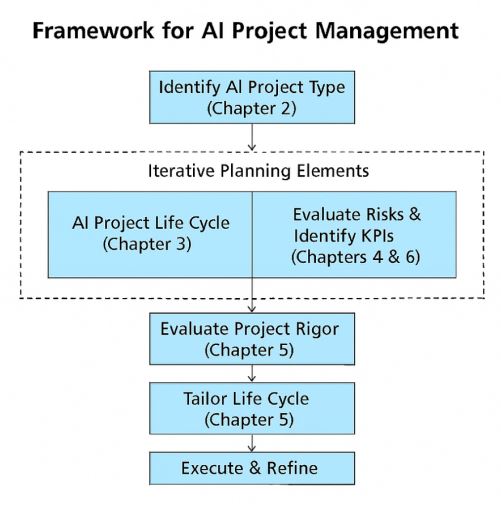 Framework for AI Project Management

Identify AI Project Type (Chapter 2)

Iterative Planning Elements

AI Project Life Cycle (Chapter 3)

Evaluate Risks & Identify KPIs (Chapters 4 & 6)

Evaluate Project Rigor (Chapter 5)

Tailor Life Cycle (Chapter 5)

Execute & Refine